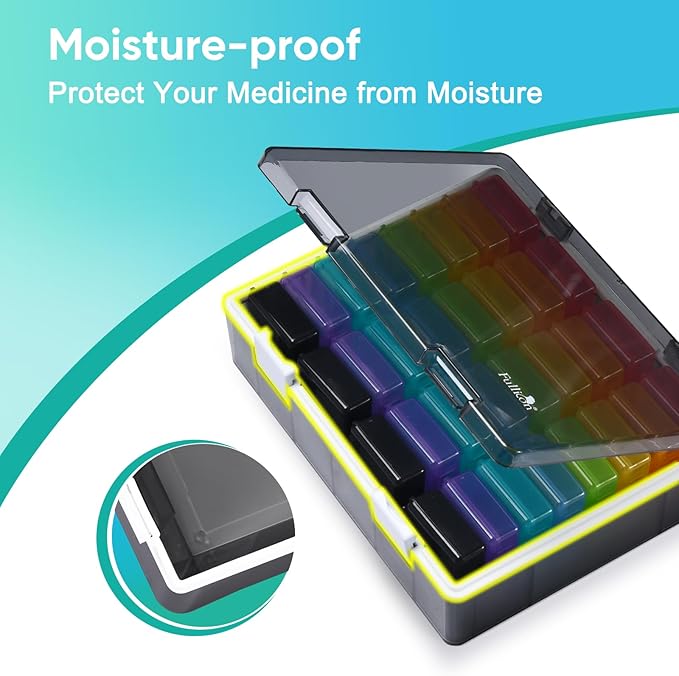 Moisture-proof
Protect Your Medicine from Moisture

Fullicon